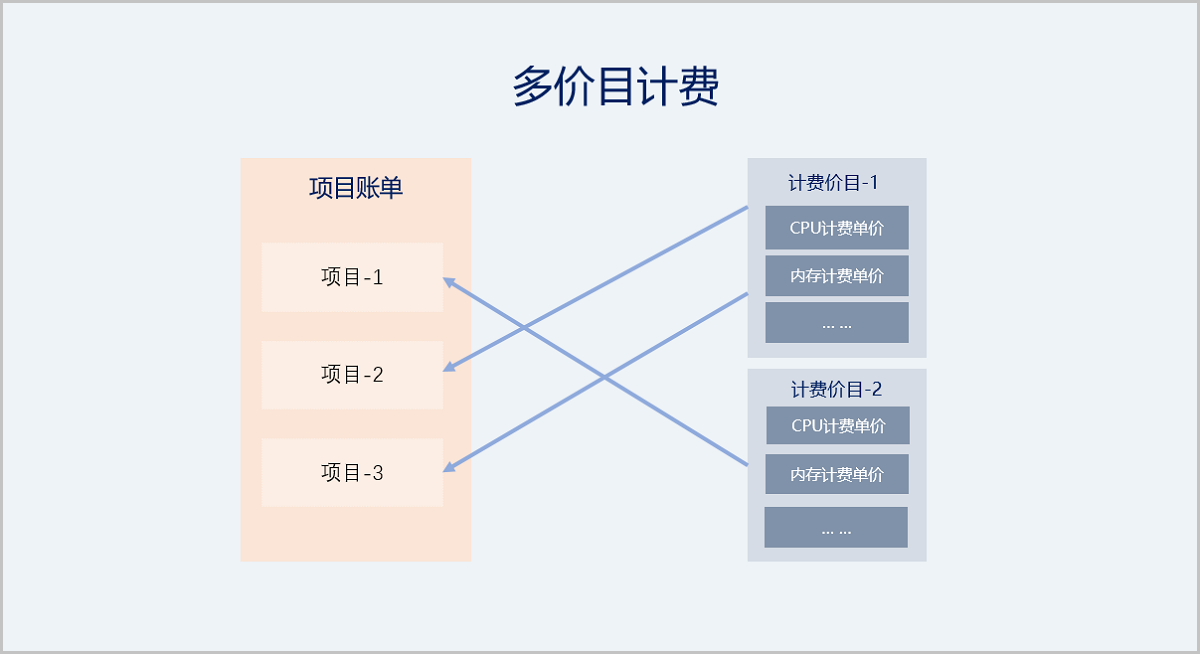 多价目计费

项目账单

项目-1

项目-2

项目-3

计费价目-1

CPU计费单价

内存计费单价

... ...

计费价目-2

CPU计费单价

内存计费单价

... ...